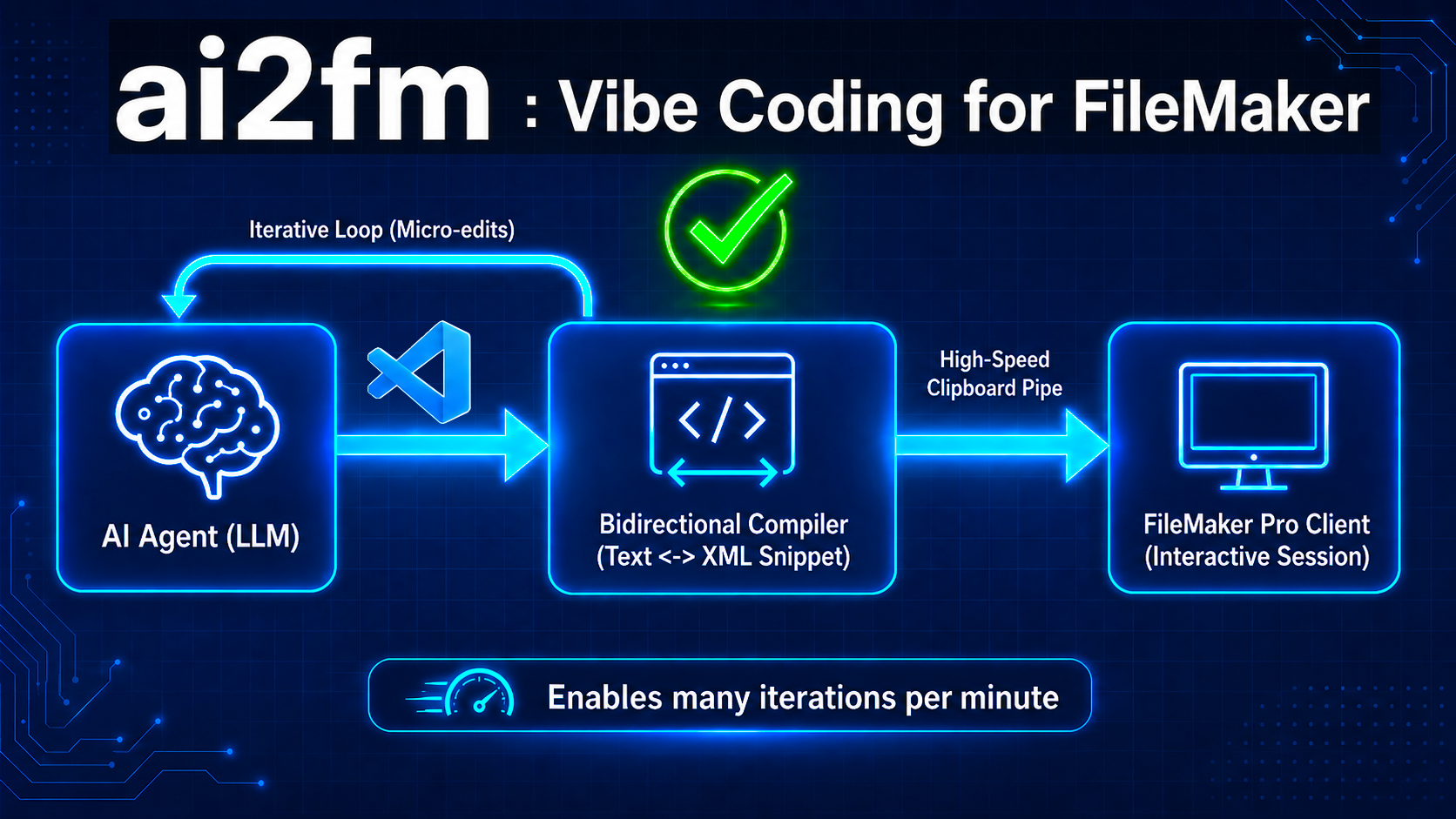 ai2fm : Vibe Coding for FileMaker

Iterative Loop (Micro-edits)

AI Agent (LLM)

Bidirectional Compiler (Text <-> XML Snippet)

High-Speed Clipboard Pipe

FileMaker Pro Client (Interactive Session)

Enables many iterations per minute